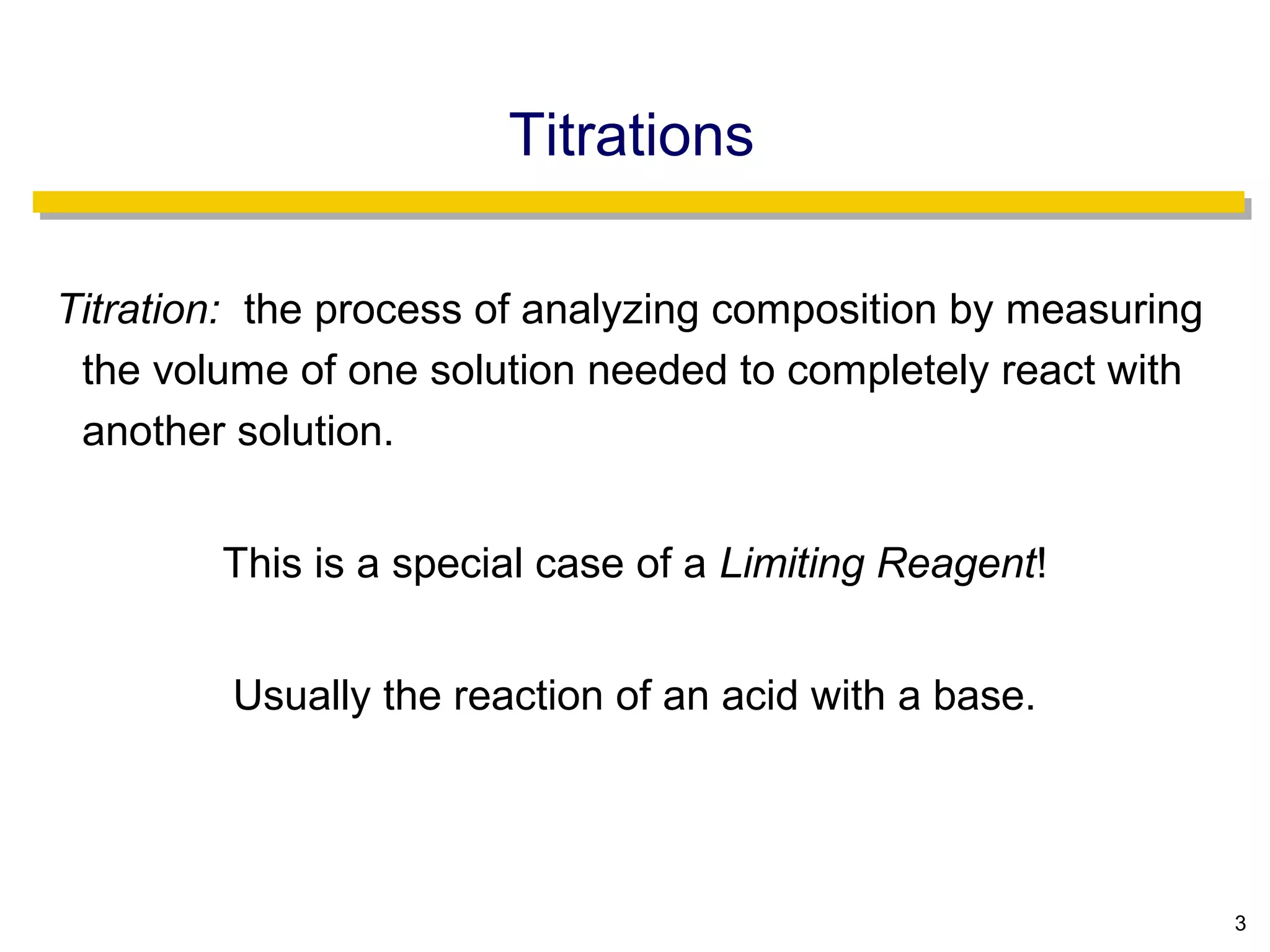 Titrations

Titration: the process of analyzing composition by measuring the volume of one solution needed to completely react with another solution.

This is a special case of a Limiting Reagent!

Usually the reaction of an acid with a base.

3